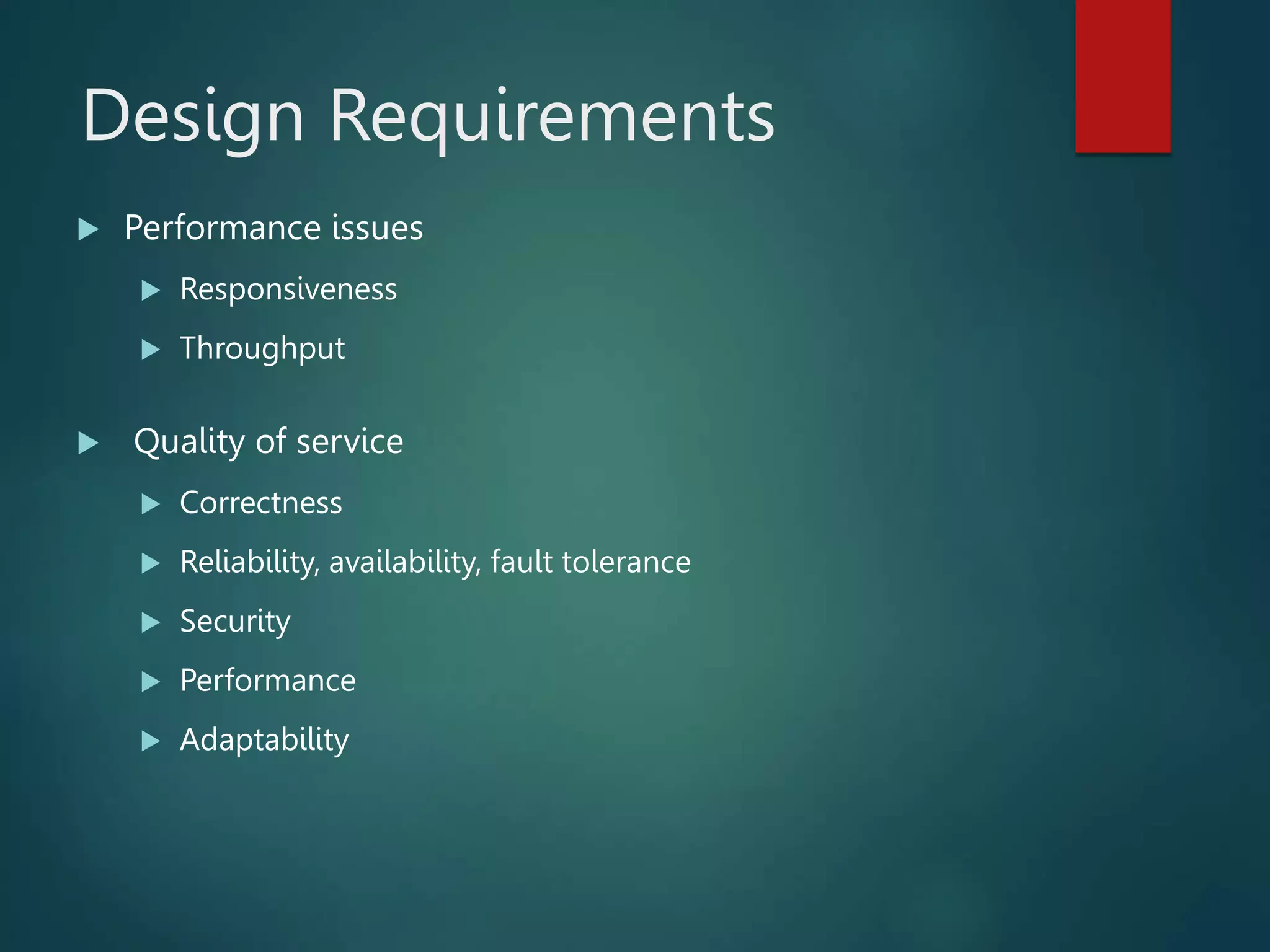 Design Requirements

Performance issues

Responsiveness

Throughput

Quality of service

Correctness

Reliability, availability, fault tolerance

Security

Performance

Adaptability